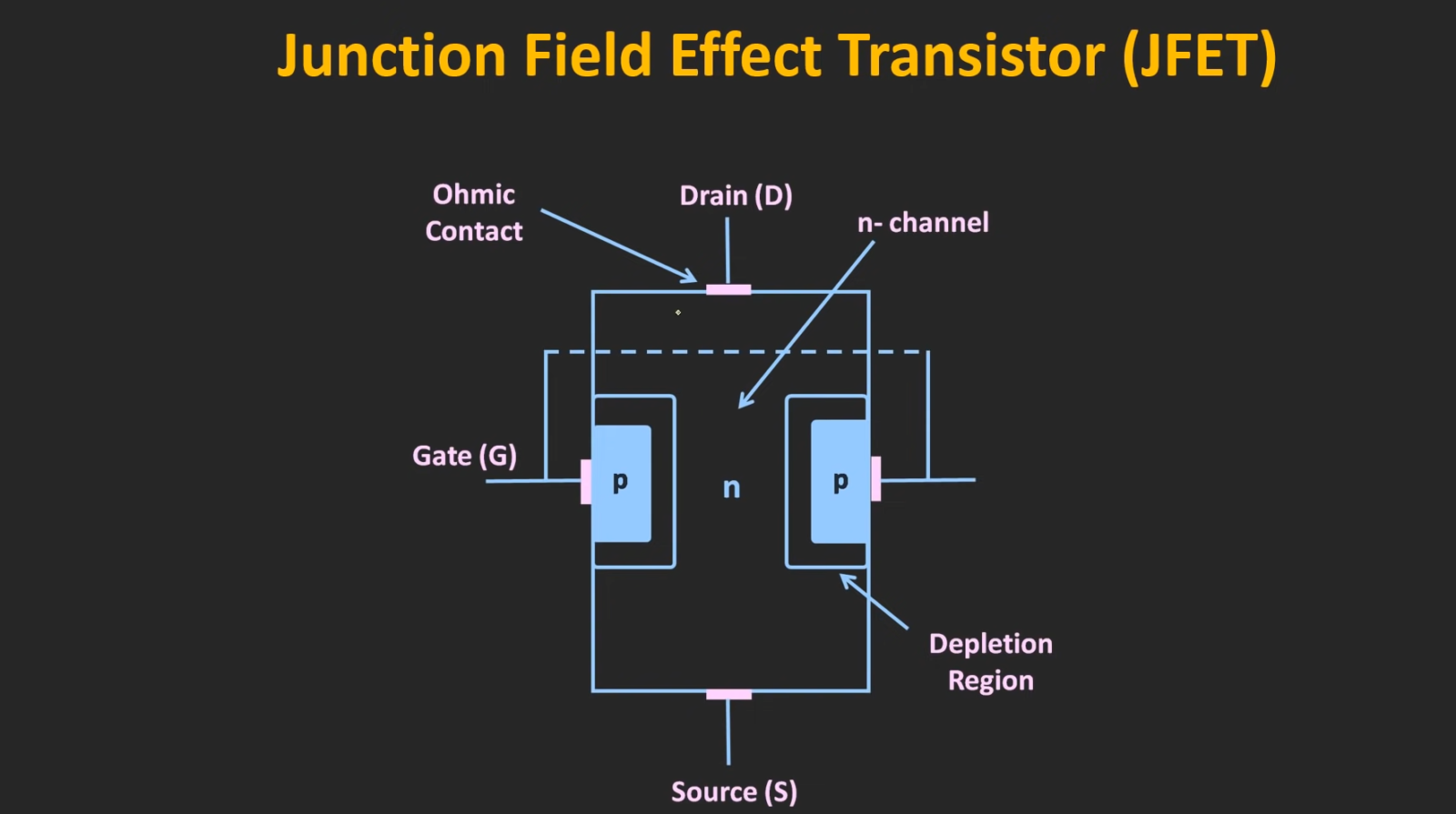 Junction Field Effect Transistor (JFET)

Ohmic Contact

Drain (D)

n- channel

Gate (G)

p

n

p

Depletion Region

Source (S)